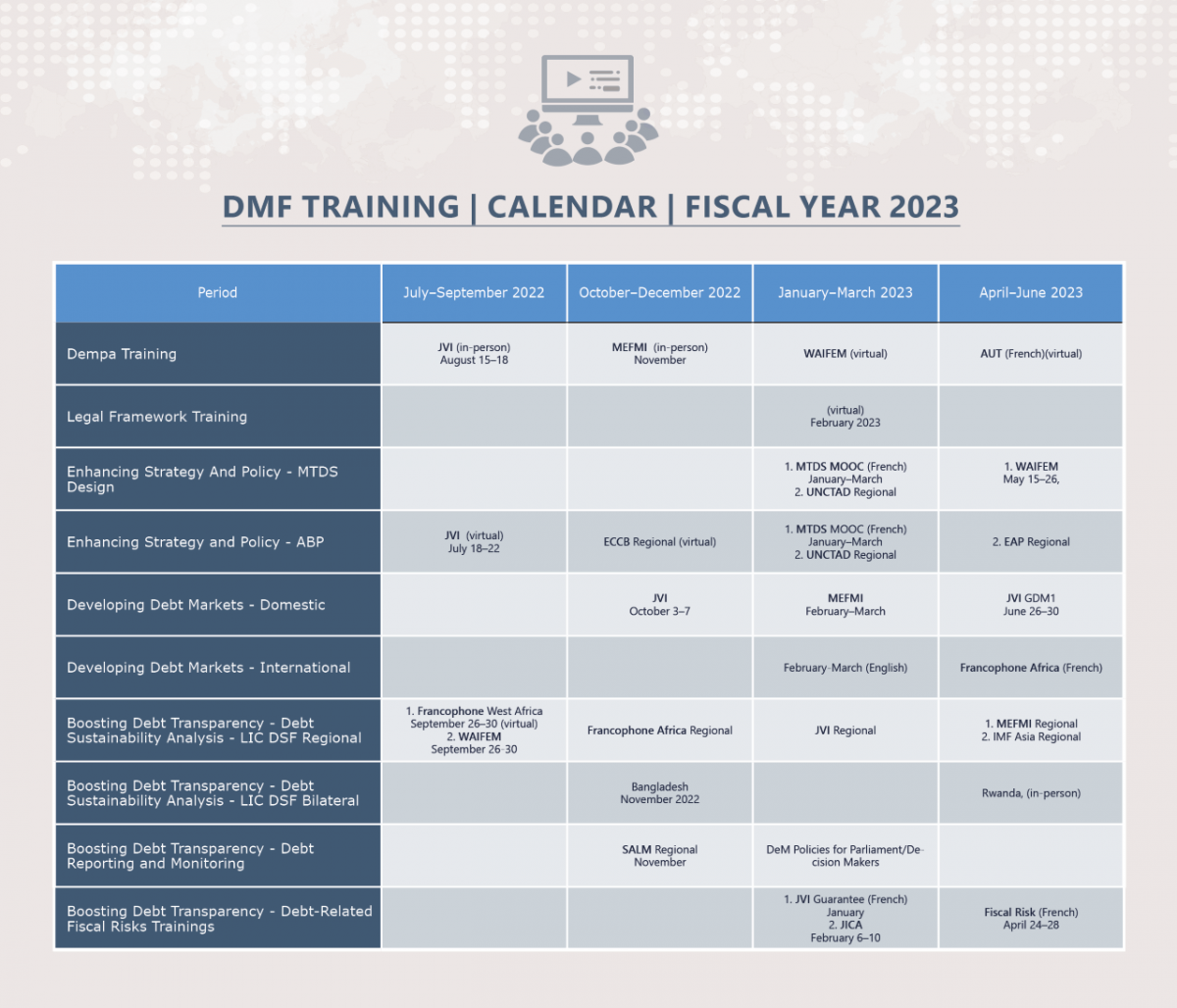 DMF TRAINING | CALENDAR | FISCAL YEAR 2023

| Period | July–September 2022 | October–December 2022 | January–March 2023 | April–June 2023 |
|---|---|---|---|---|
| Dempa Training | JVI (in-person) August 15–18 | MEFMI (in-person) November | WAIFEM (virtual) | AUT (French)(virtual) |
| Legal Framework Training | | | (virtual) February 2023 | |
| Enhancing Strategy And Policy - MTDS Design | | | 1. MTDS MOOC (French) January–March 2. UNCTAD Regional | 1. WAIFEM May 15–26, |
| Enhancing Strategy and Policy - ABP | JVI (virtual) July 18–22 | ECCB Regional (virtual) | 1. MTDS MOOC (French) January–March 2. UNCTAD Regional | 2. EAP Regional |
| Developing Debt Markets - Domestic | | JVI October 3–7 | MEFMI February–March | JVI GDM1 June 26–30 |
| Developing Debt Markets - International | | | February-March (English) | Francophone Africa (French) |
| Boosting Debt Transparency - Debt Sustainability Analysis - LIC DSF Regional | 1. Francophone West Africa September 26–30 (virtual) 2. WAIFEM September 26-30 | Francophone Africa Regional | JVI Regional | 1. MEFMI Regional 2. IMF Asia Regional |
| Boosting Debt Transparency - Debt Sustainability Analysis - LIC DSF Bilateral | | Bangladesh November 2022 | | Rwanda, (in-person) |
| Boosting Debt Transparency - Debt Reporting and Monitoring | | SALM Regional November | DeM Policies for Parliament/Decision Makers | |
| Boosting Debt Transparency - Debt-Related Fiscal Risks Trainings | | | 1. JVI Guarantee (French) January 2. JICA February 6–10 | Fiscal Risk (French) April 24–28 |